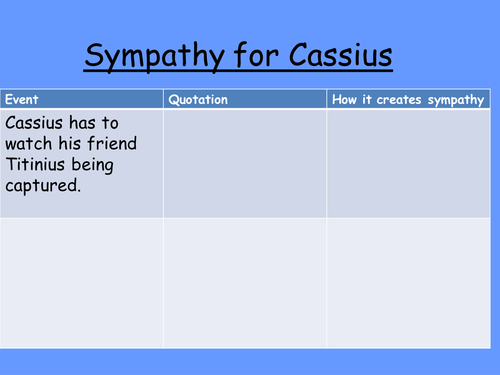 Sympathy for Cassius

| Event | Quotation | How it creates sympathy |
|---|---|---|
| Cassius has to watch his friend Titinius being captured. | | |
| | | |